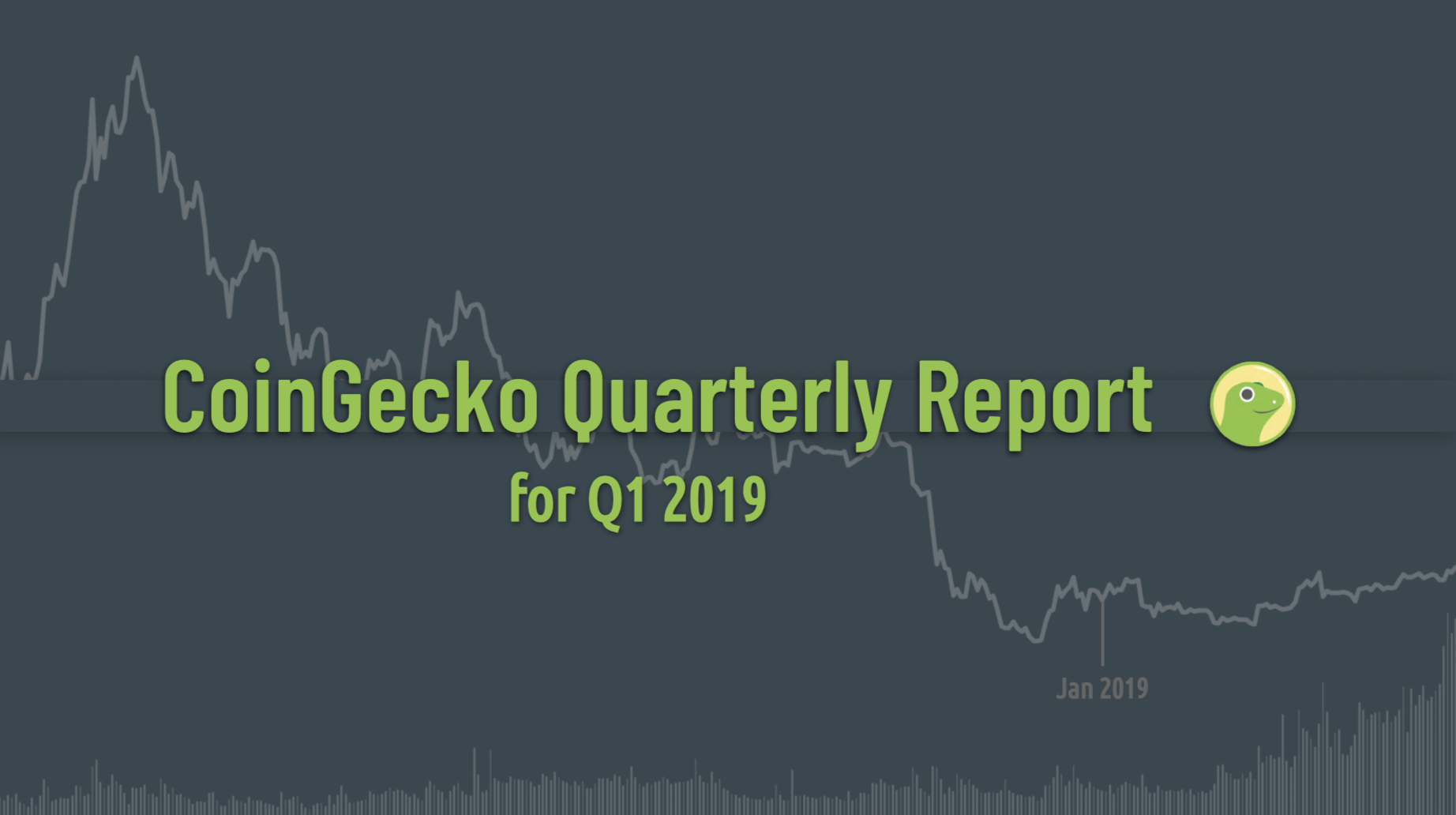 CoinGecko Quarterly Report
for Q1 2019

Jan 2019